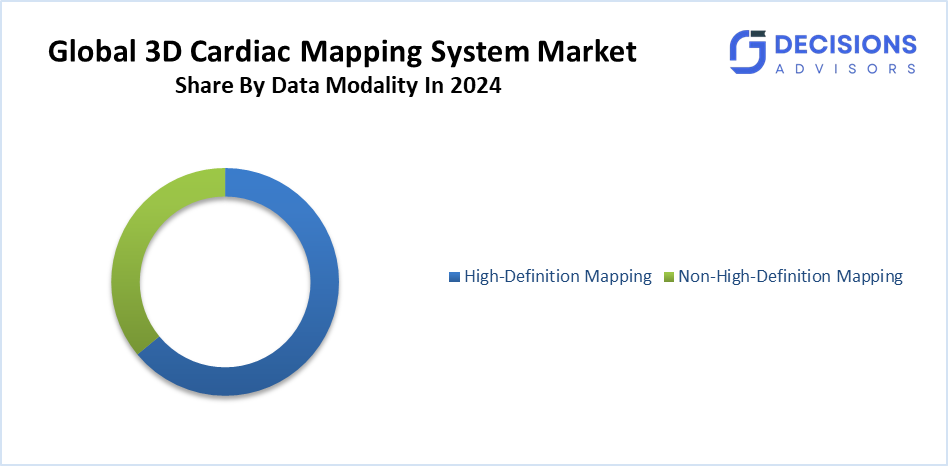 Global 3D Cardiac Mapping System Market
Share By Data Modality In 2024

DECISIONS
ADVISORS

High-Definition Mapping  Non-High-Definition Mapping